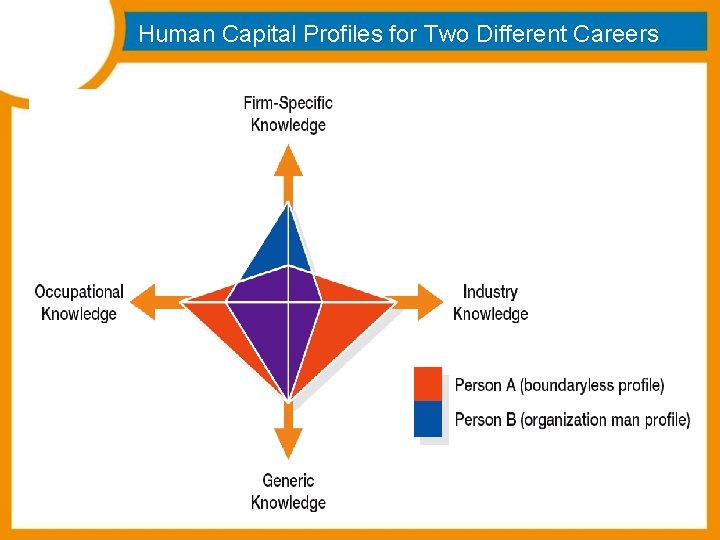 Human Capital Profiles for Two Different Careers

Firm-Specific Knowledge

Occupational Knowledge

Industry Knowledge

Generic Knowledge

Person A (boundaryless profile)

Person B (organization man profile)